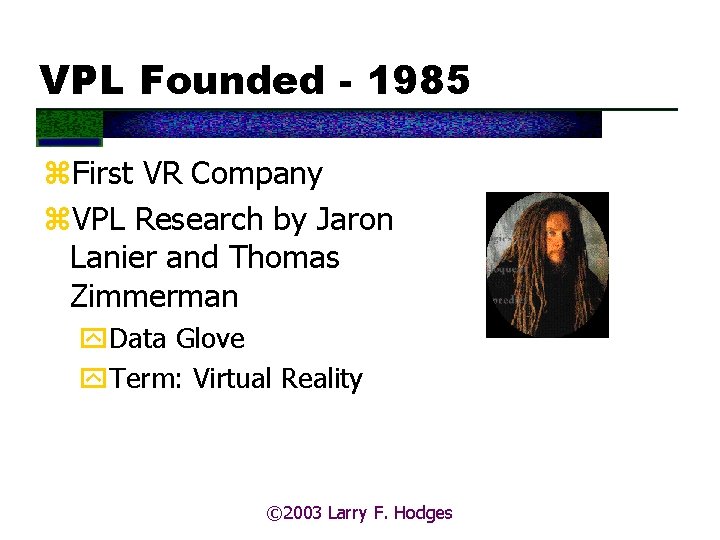 VPL Founded - 1985

⌘First VR Company

⌘VPL Research by Jaron Lanier and Thomas Zimmerman

Data Glove

Term: Virtual Reality

©2003 Larry F. Hodges